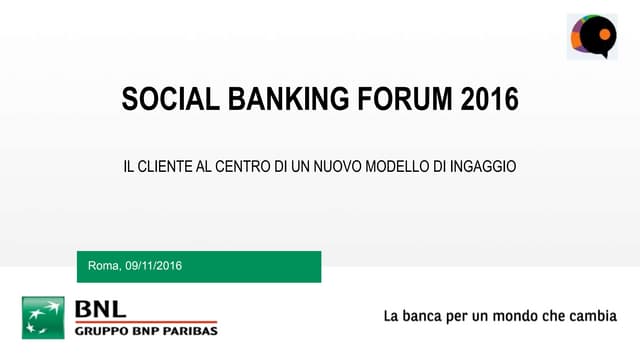 SOCIAL BANKING FORUM 2016

IL CLIENTE AL CENTRO DI UN NUOVO MODELLO DI INGAGGIO

Roma, 09/11/2016

BNL
GRUPPO BNP PARIBAS

La banca per un mondo che cambia